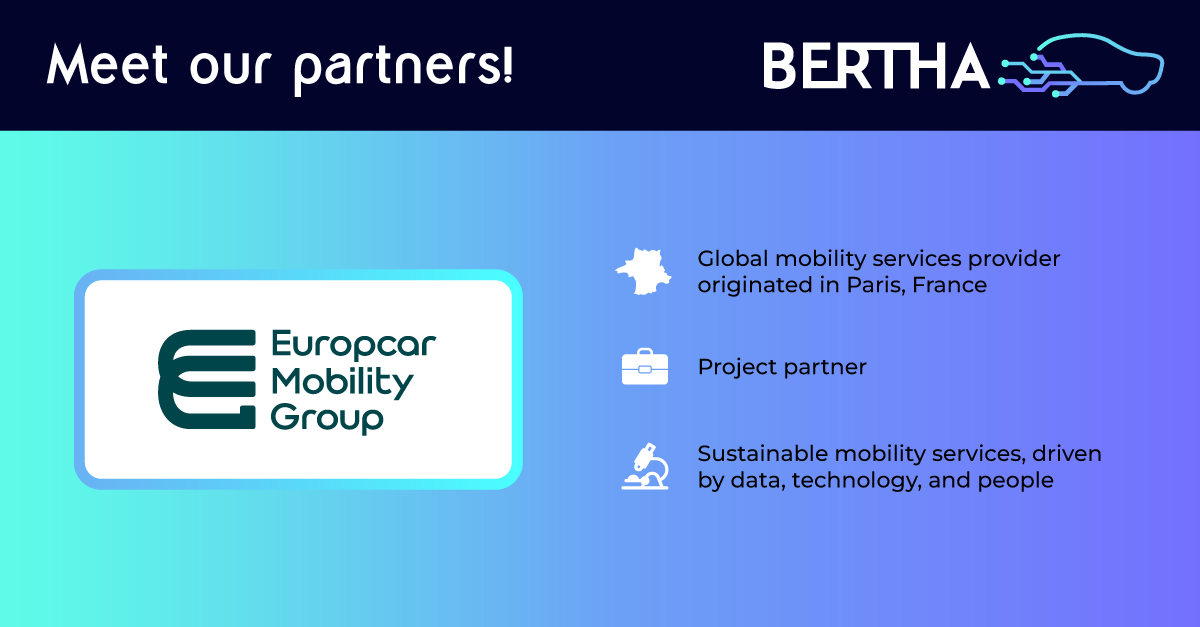 Meet our partners!

BERTHA

Europcar Mobility Group

Global mobility services provider originated in Paris, France

Project partner

Sustainable mobility services, driven by data, technology, and people